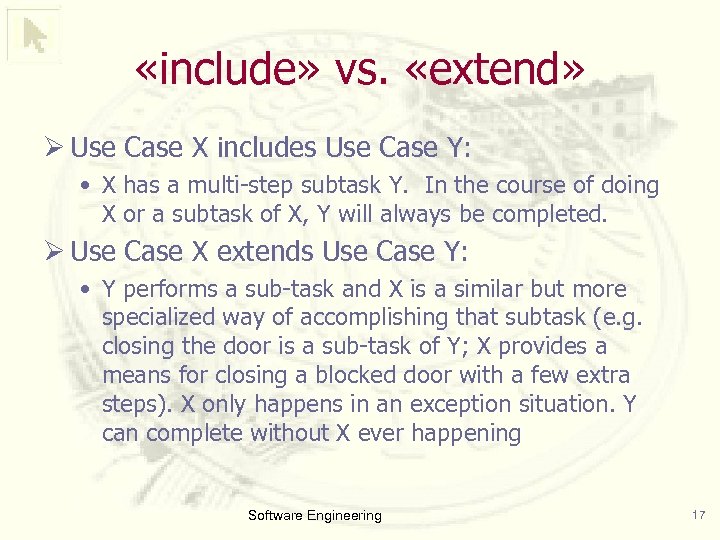 «include» vs. «extend»

➢ Use Case X includes Use Case Y:

• X has a multi-step subtask Y. In the course of doing X or a subtask of X, Y will always be completed.

➢ Use Case X extends Use Case Y:

• Y performs a sub-task and X is a similar but more specialized way of accomplishing that subtask (e.g. closing the door is a sub-task of Y; X provides a means for closing a blocked door with a few extra steps). X only happens in an exception situation. Y can complete without X ever happening

Software Engineering

17